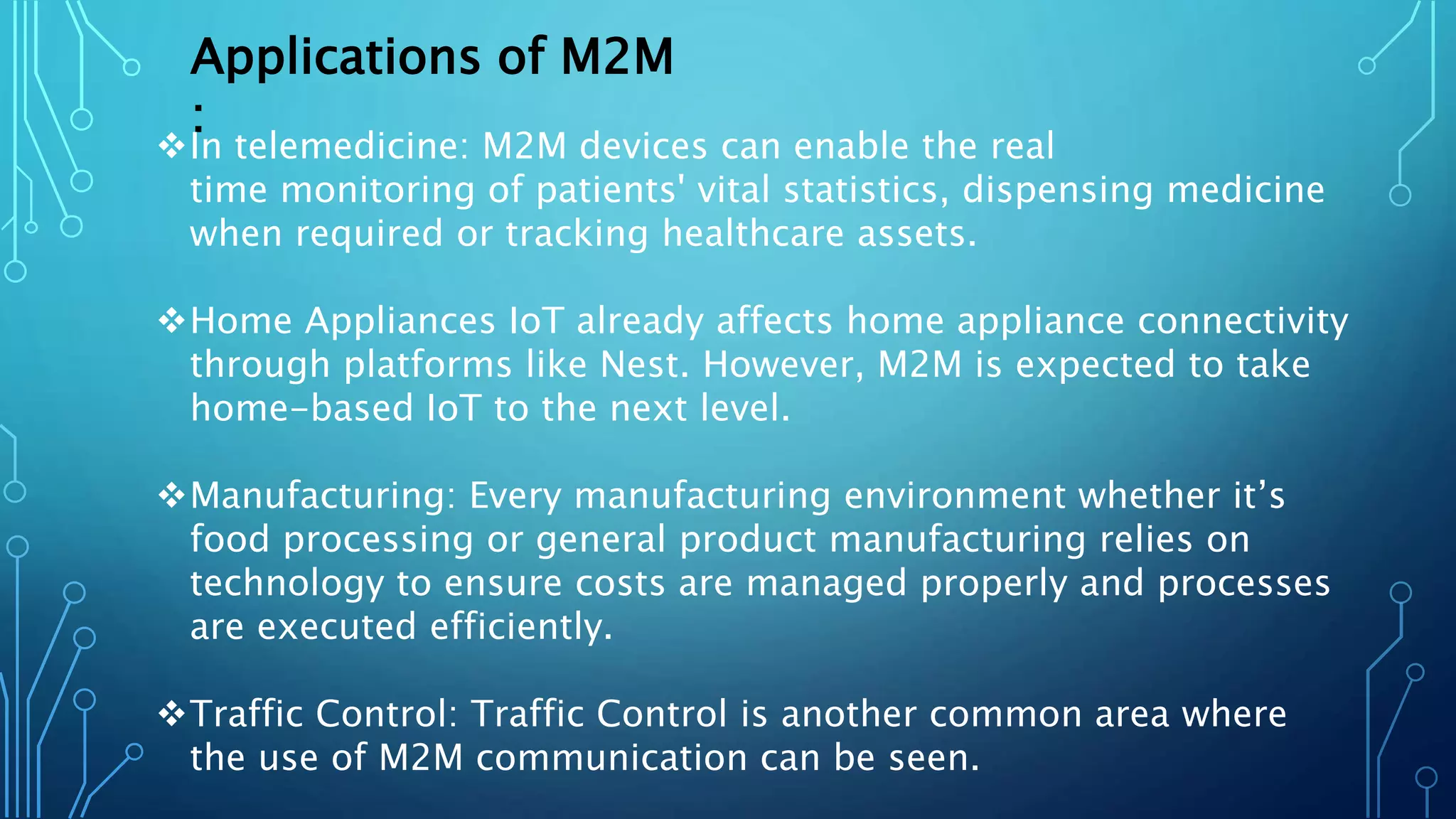 Applications of M2M
:

❖In telemedicine: M2M devices can enable the real time monitoring of patients' vital statistics, dispensing medicine when required or tracking healthcare assets.

❖Home Appliances IoT already affects home appliance connectivity through platforms like Nest. However, M2M is expected to take home-based IoT to the next level.

❖Manufacturing: Every manufacturing environment whether it’s food processing or general product manufacturing relies on technology to ensure costs are managed properly and processes are executed efficiently.

❖Traffic Control: Traffic Control is another common area where the use of M2M communication can be seen.